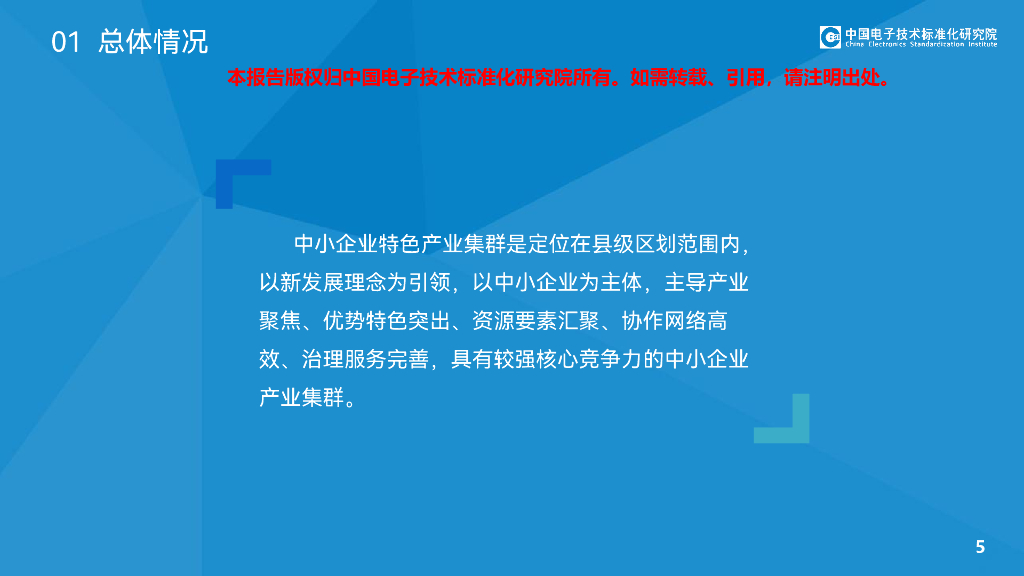 01 总体情况

中国电子技术标准化研究院
China Electronics Standardization Institute

本报告版权归中国电子技术标准化研究院所有。如需转载、引用，请注明出处。

中小企业特色产业集群是定位在县级区划范围内，以新发展理念为引领，以中小企业为主体，主导产业聚焦、优势特色突出、资源要素汇聚、协作网络高效、治理服务完善，具有较强核心竞争力的中小企业产业集群。

5